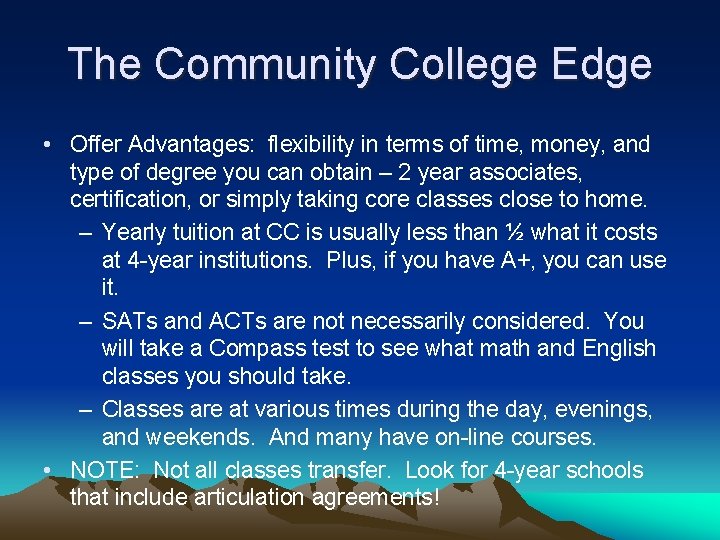 The Community College Edge

• Offer Advantages: flexibility in terms of time, money, and type of degree you can obtain – 2 year associates, certification, or simply taking core classes close to home.

– Yearly tuition at CC is usually less than ½ what it costs at 4-year institutions. Plus, if you have A+, you can use it.

– SATs and ACTs are not necessarily considered. You will take a Compass test to see what math and English classes you should take.

– Classes are at various times during the day, evenings, and weekends. And many have on-line courses.

• NOTE: Not all classes transfer. Look for 4-year schools that include articulation agreements!